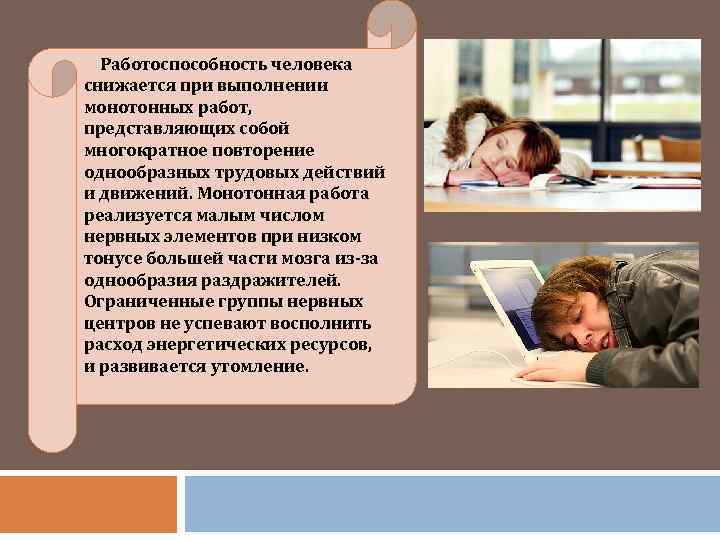 Работоспособность человека снижается при выполнении монотонных работ, представляющих собой многократное повторение однообразных трудовых действий и движений. Монотонная работа реализуется малым числом нервных элементов при низком тонусе большей части мозга из-за однообразия раздражителей. Ограниченные группы нервных центров не успевают восполнить расход энергетических ресурсов, и развивается утомление.